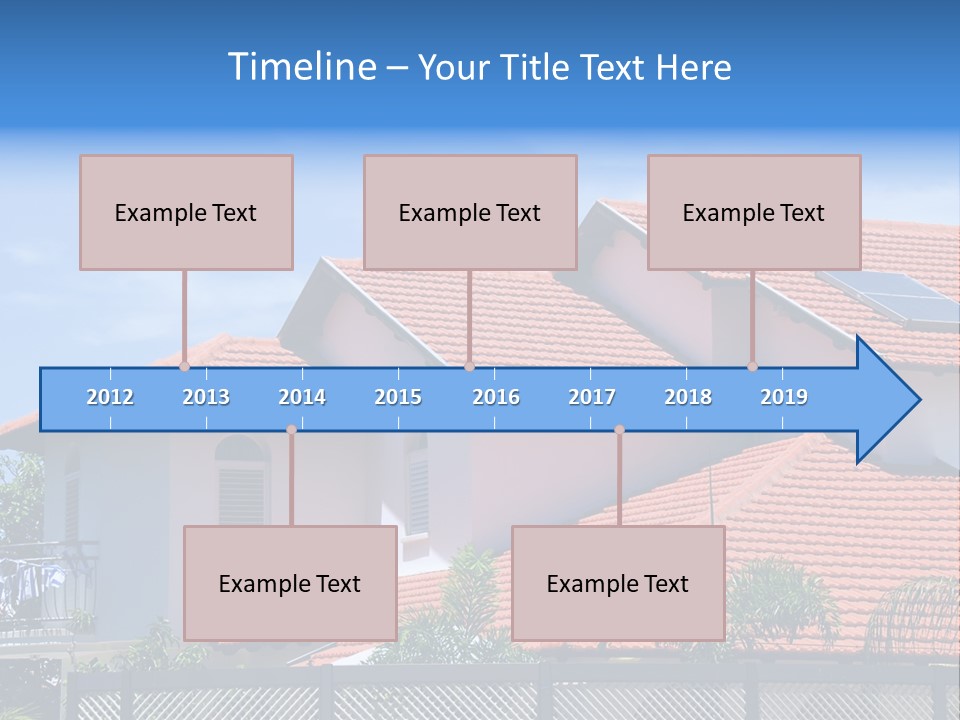 Timeline – Your Title Text Here

Example Text

Example Text

Example Text

2012 2013 2014 2015 2016 2017 2018 2019

Example Text

Example Text